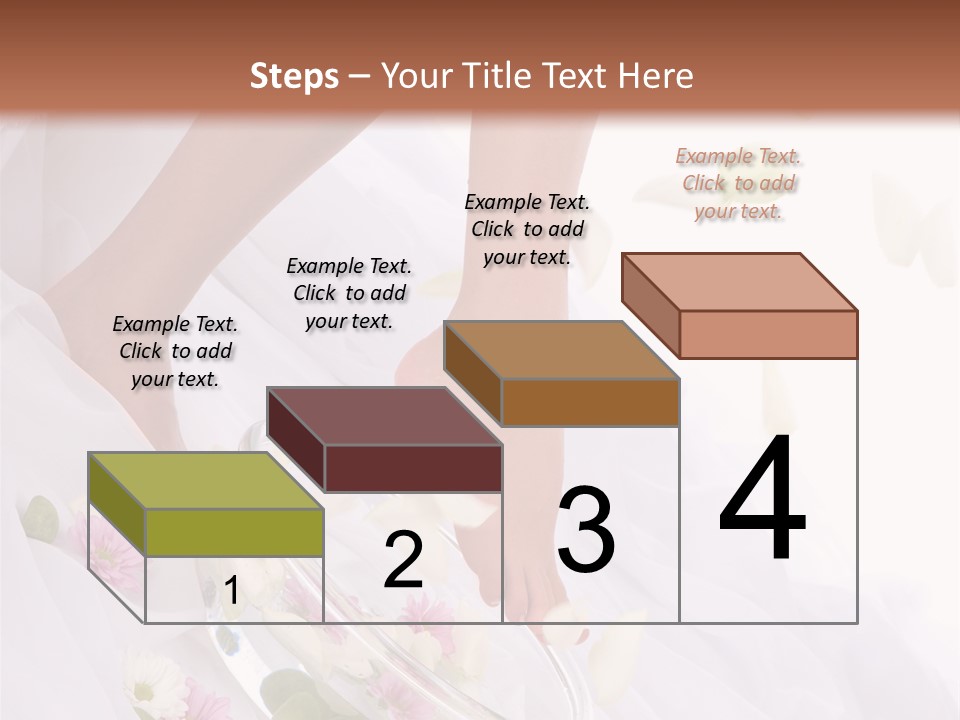 Steps – Your Title Text Here

Example Text. Click to add your text.

Example Text. Click to add your text.

Example Text. Click to add your text.

Example Text. Click to add your text.

1

2

3

4